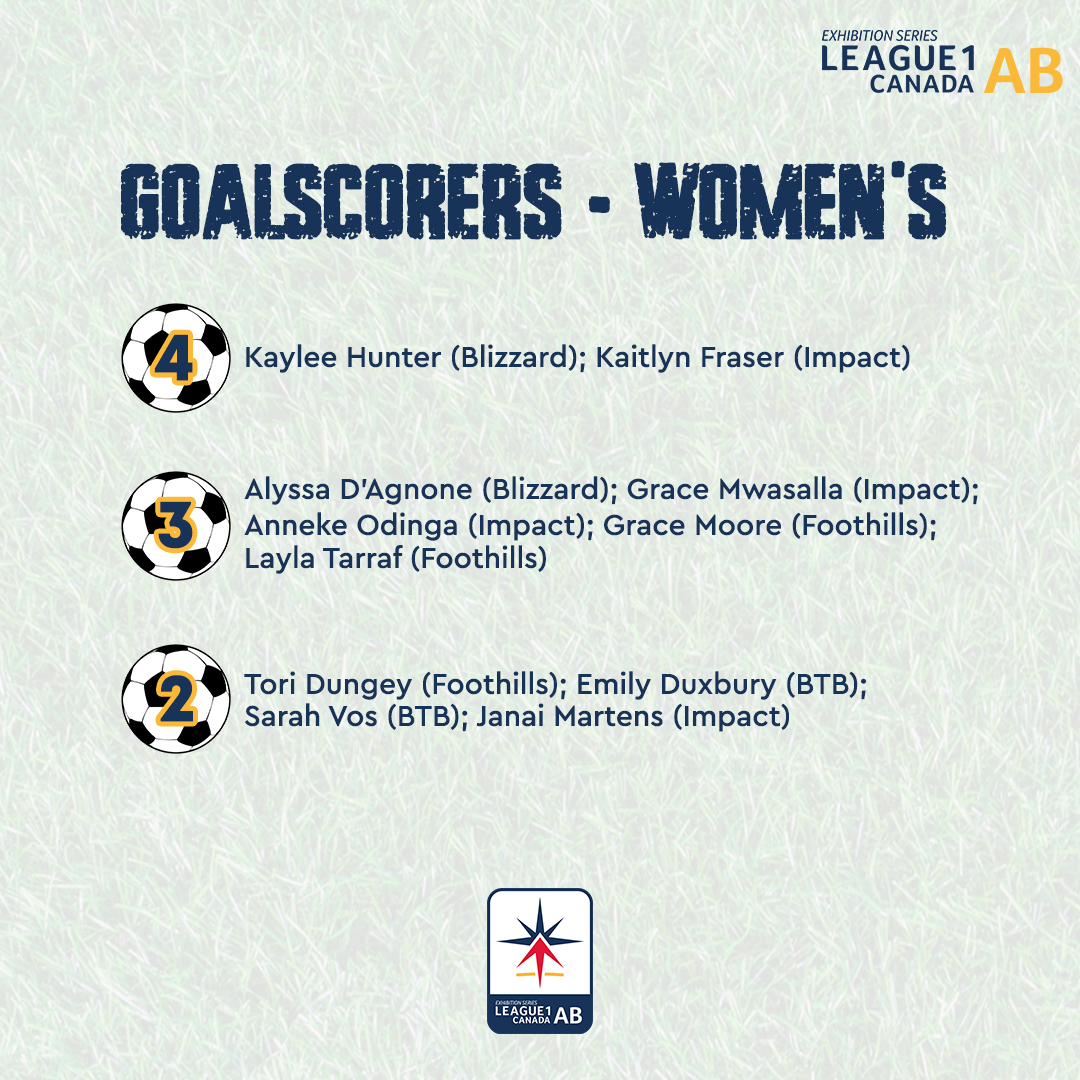 EXHIBITION SERIES
LEAGUE1 CANADA AB

GOALSCORERS - WOMEN'S

4

Kaylee Hunter (Blizzard); Kaitlyn Fraser (Impact)

3

Alyssa D'Agnone (Blizzard); Grace Mwasalla (Impact); Anneke Odinga (Impact); Grace Moore (Foothills); Layla Tarraf (Foothills)

2

Tori Dungey (Foothills); Emily Duxbury (BTB); Sarah Vos (BTB); Janai Martens (Impact)

EXHIBITION SERIES
LEAGUE1 CANADA AB